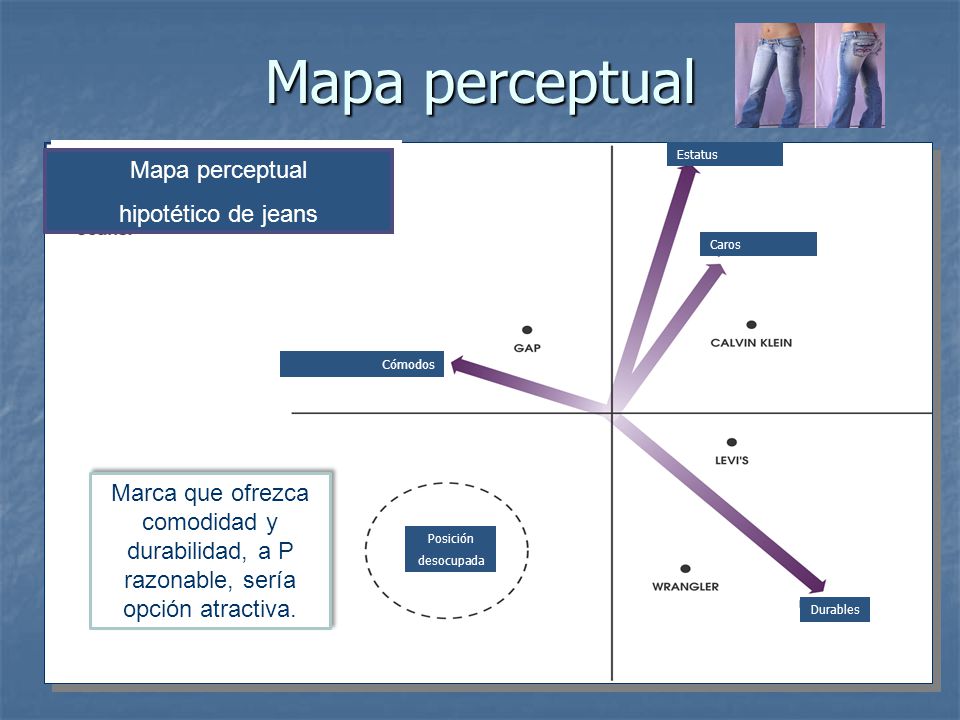 Mapa perceptual

Mapa perceptual hipotético de jeans

Estatus

Caros

GAP

CALVIN KLEIN

Cómodos

LEVI'S

Marca que ofrezca comodidad y durabilidad, a P razonable, sería opción atractiva.

Posición desocupada

WRANGLER

Durables